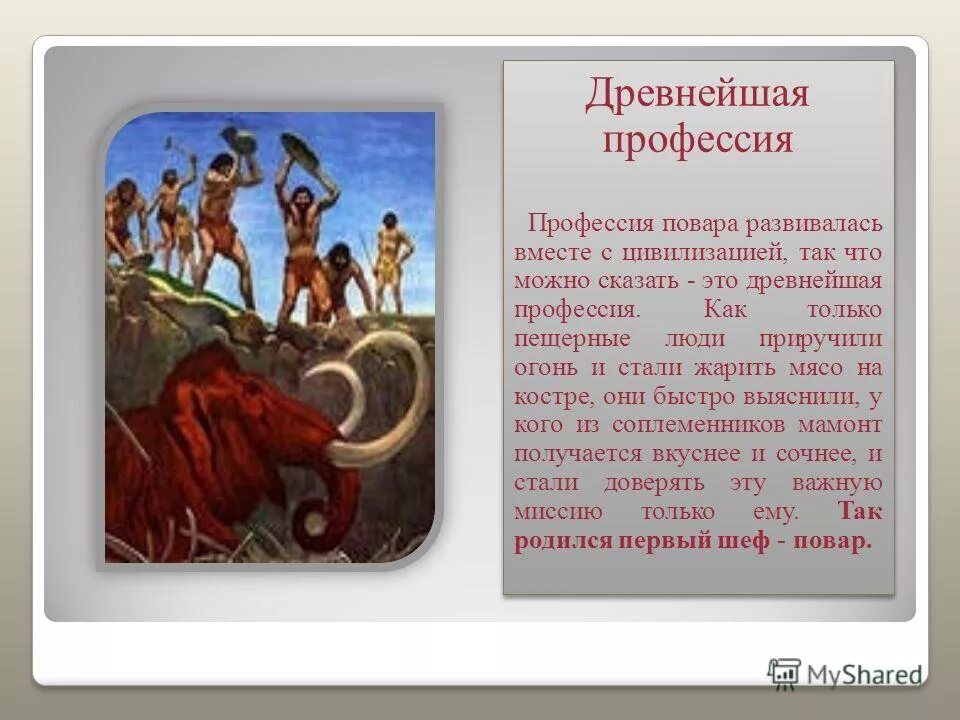 Древнейшая профессия

Профессия повара развивалась вместе с цивилизацией, так что можно сказать - это древнейшая профессия. Как только пещерные люди приручили огонь и стали жарить мясо на костре, они быстро выяснили, у кого из соплеменников мамонт получается вкуснее и сочнее, и стали доверять эту важную миссию только ему. Так родился первый шеф - повар.

MyShared